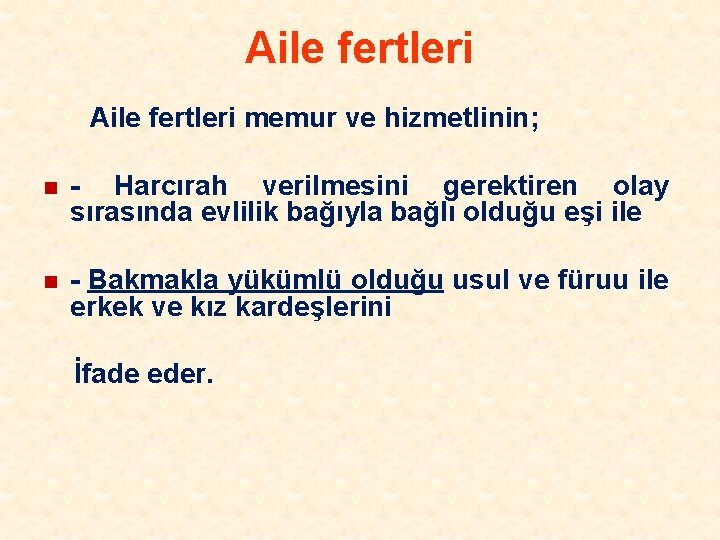 Aile fertleri

Aile fertleri memur ve hizmetlinin;

- Harcırah verilmesini gerektiren olay sırasında evlilik bağıyla bağlı olduğu eşi ile

- Bakmakla yükümlü olduğu usul ve füruu ile erkek ve kız kardeşlerini

İfade eder.